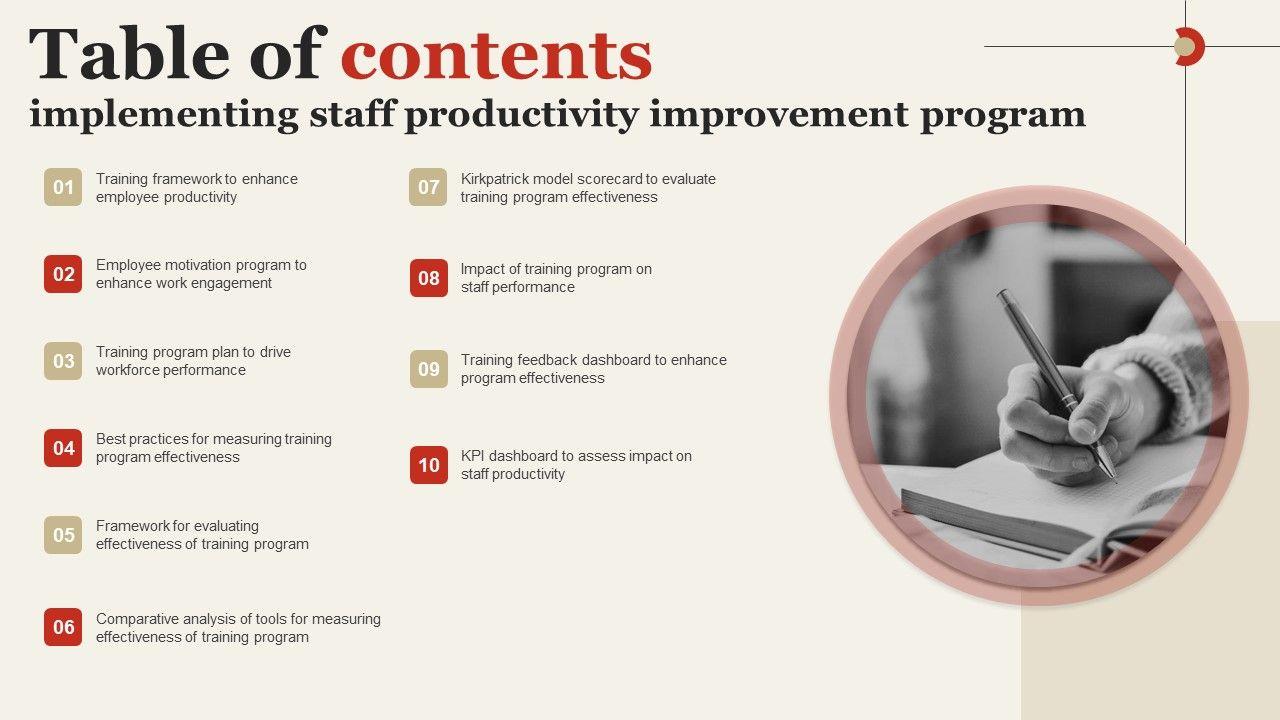 Table of contents
implementing staff productivity improvement program

01 Training framework to enhance employee productivity

02 Employee motivation program to enhance work engagement

03 Training program plan to drive workforce performance

04 Best practices for measuring training program effectiveness

05 Framework for evaluating effectiveness of training program

06 Comparative analysis of tools for measuring effectiveness of training program

07 Kirkpatrick model scorecard to evaluate training program effectiveness

08 Impact of training program on staff performance

09 Training feedback dashboard to enhance program effectiveness

10 KPI dashboard to assess impact on staff productivity